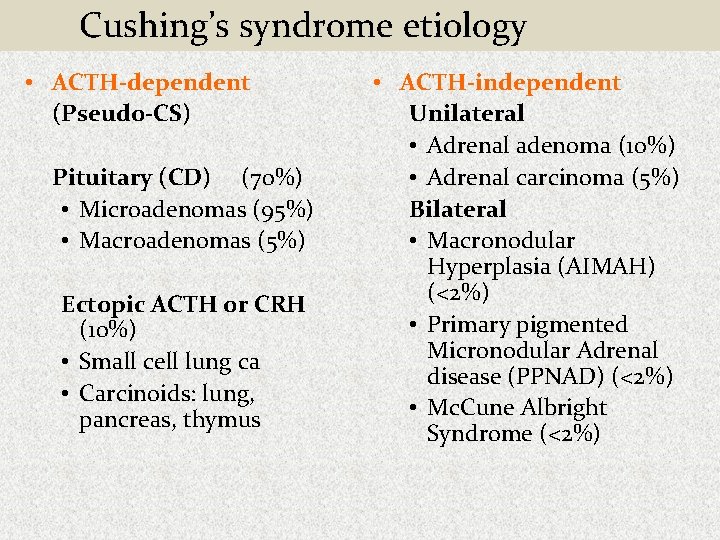 Cushing's syndrome etiology

• ACTH-dependent
(Pseudo-CS)

Pituitary (CD) (70%)
• Microadenomas (95%)
• Macroadenomas (5%)

Ectopic ACTH or CRH (10%)
• Small cell lung ca
• Carcinoids: lung, pancreas, thymus

• ACTH-independent
Unilateral
• Adrenal adenoma (10%)
• Adrenal carcinoma (5%)
Bilateral
• Macronodular Hyperplasia (AIMAH) (<2%)
• Primary pigmented Micronodular Adrenal disease (PPNAD) (<2%)
• McCune Albright Syndrome (<2%)